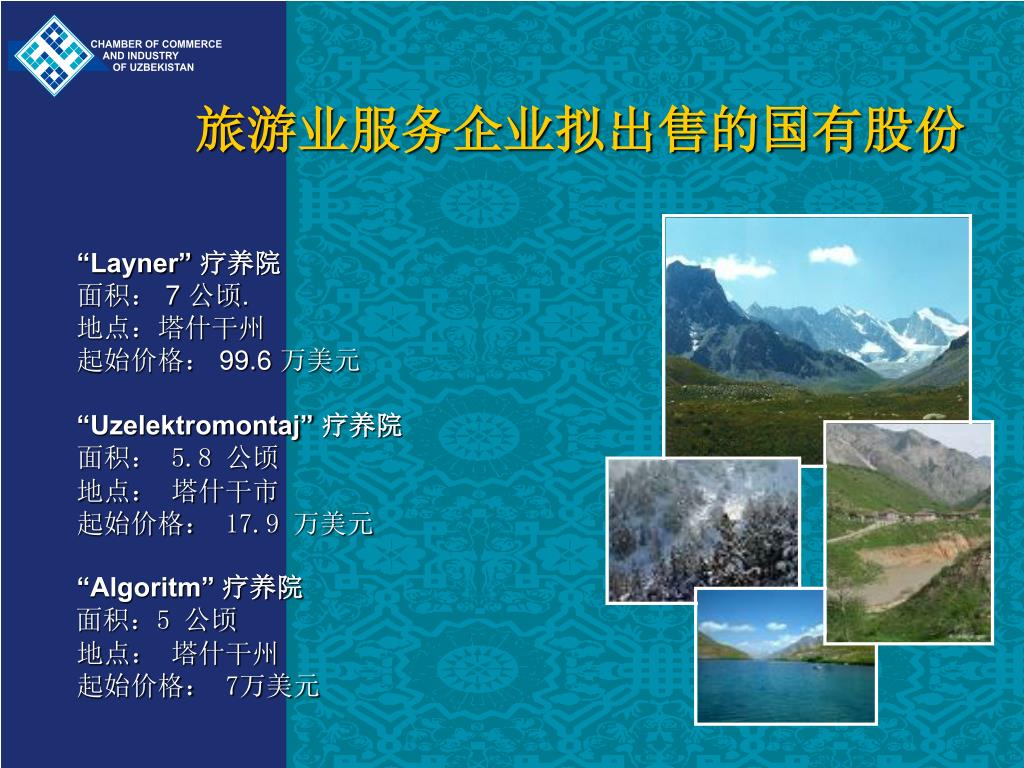 CHAMBER OF COMMERCE AND INDUSTRY OF UZBEKISTAN

旅游业服务企业拟出售的国有股份

“Layner” 疗养院
面积： 7 公顷.
地点：塔什干州
起始价格： 99.6 万美元

“Uzelektromontaj” 疗养院
面积： 5.8 公顷
地点： 塔什干市
起始价格： 17.9 万美元

“Algoritm” 疗养院
面积：5 公顷
地点： 塔什干州
起始价格： 7万美元